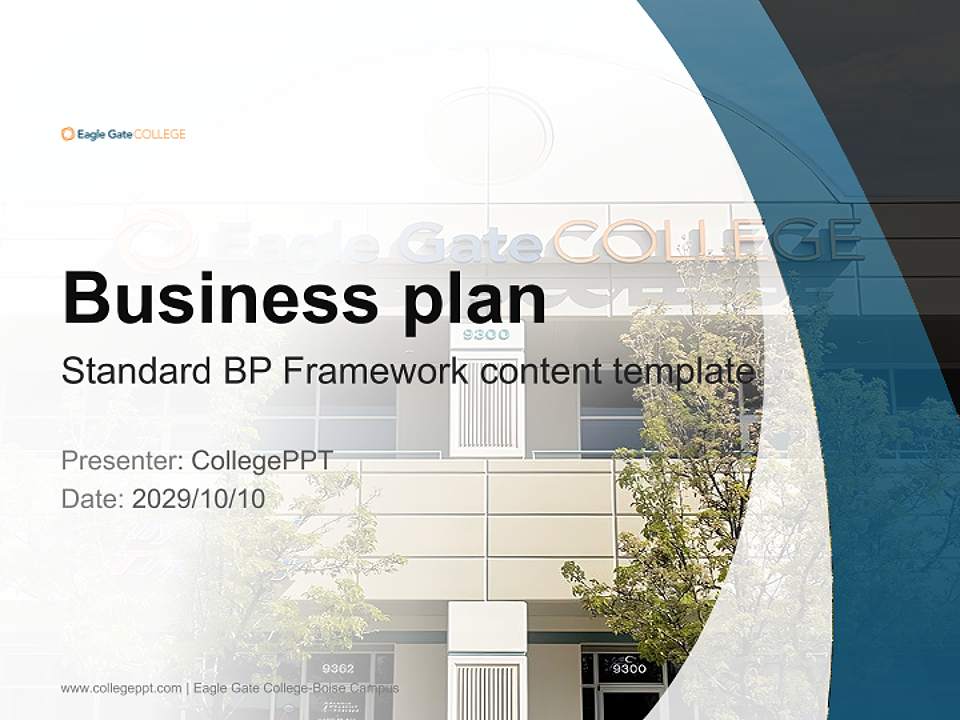 Eagle Gate COLLEGE

Eagle Gate COLLEGE

Business plan

9300

Standard BP Framework content template

Presenter: CollegePPT
Date: 2029/10/10

9362

9300

www.collegeppt.com | Eagle Gate College-Boise Campus